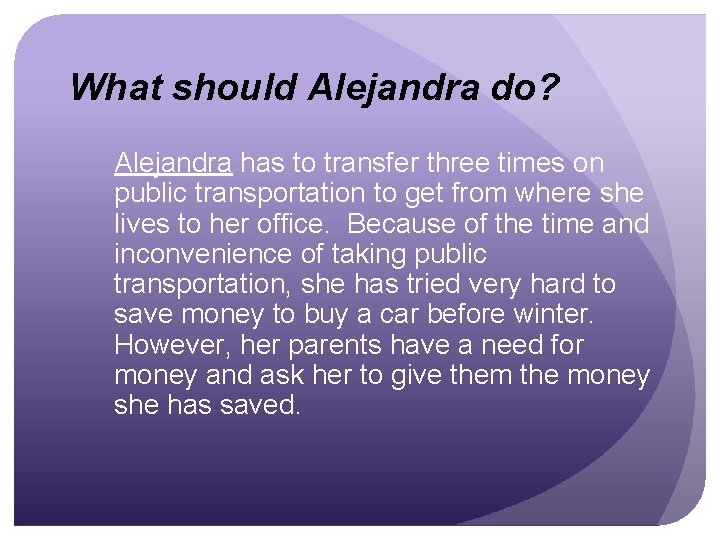 What should Alejandra do?

Alejandra has to transfer three times on public transportation to get from where she lives to her office. Because of the time and inconvenience of taking public transportation, she has tried very hard to save money to buy a car before winter. However, her parents have a need for money and ask her to give them the money she has saved.